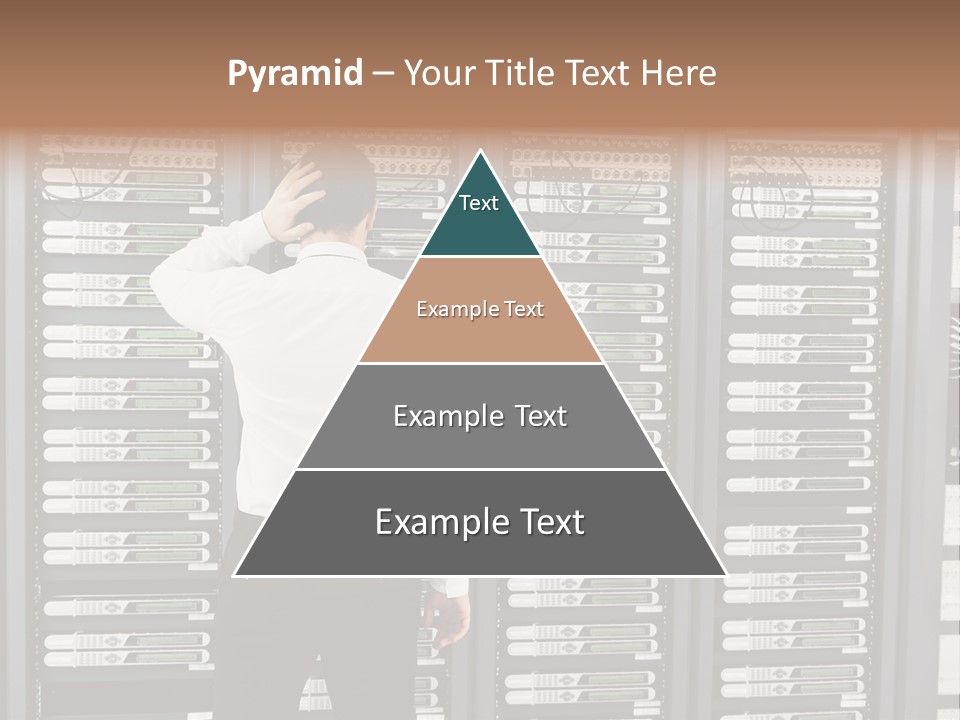 Pyramid – Your Title Text Here

Text

Example Text

Example Text

Example Text